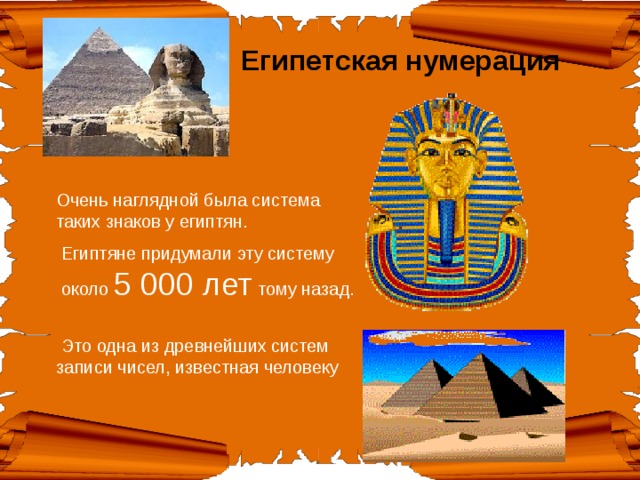 Египетская нумерация

Очень наглядной была система таких знаков у египтян.

Египтяне придумали эту систему около 5 000 лет тому назад.

Это одна из древнейших систем записи чисел, известная человеку